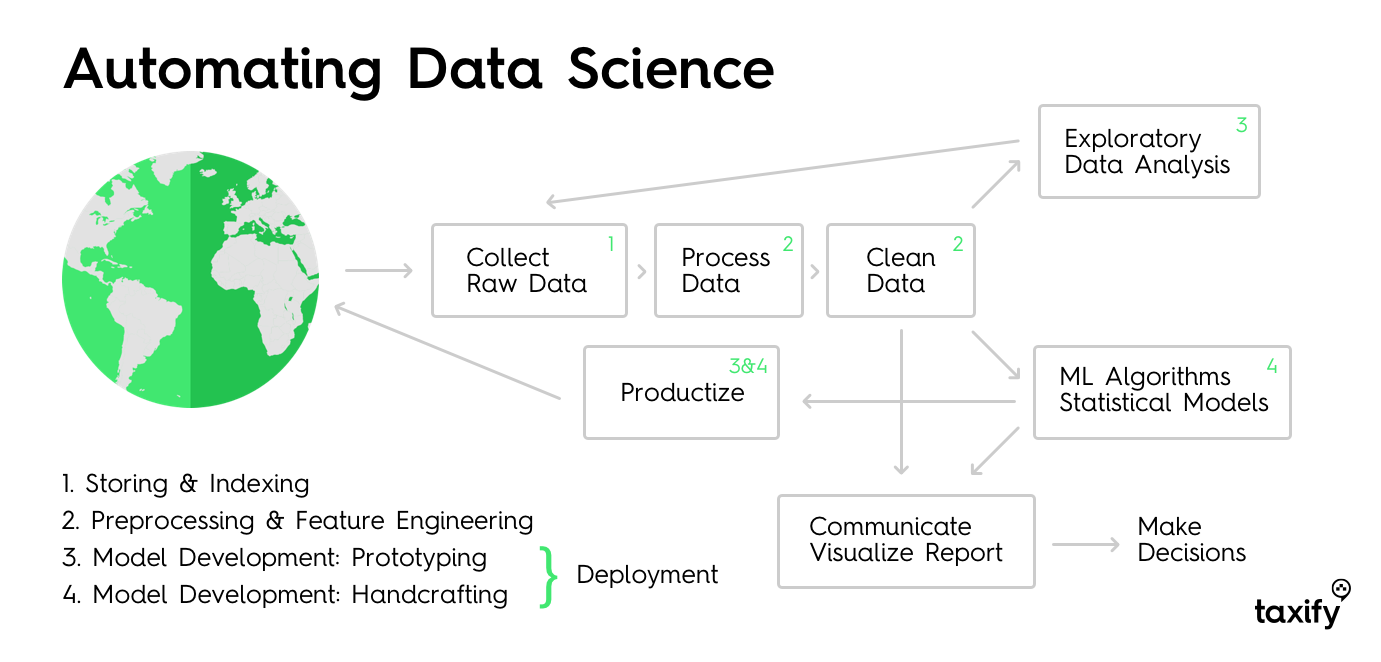 Automating Data Science

Exploratory Data Analysis 3

Collect Raw Data 1

Process Data 2

Clean Data 2

Productize 3&4

ML Algorithms Statistical Models 4

Communicate Visualize Report

Make Decisions

1. Storing & Indexing
2. Preprocessing & Feature Engineering
3. Model Development: Prototyping
4. Model Development: Handcrafting

Deployment

taxify